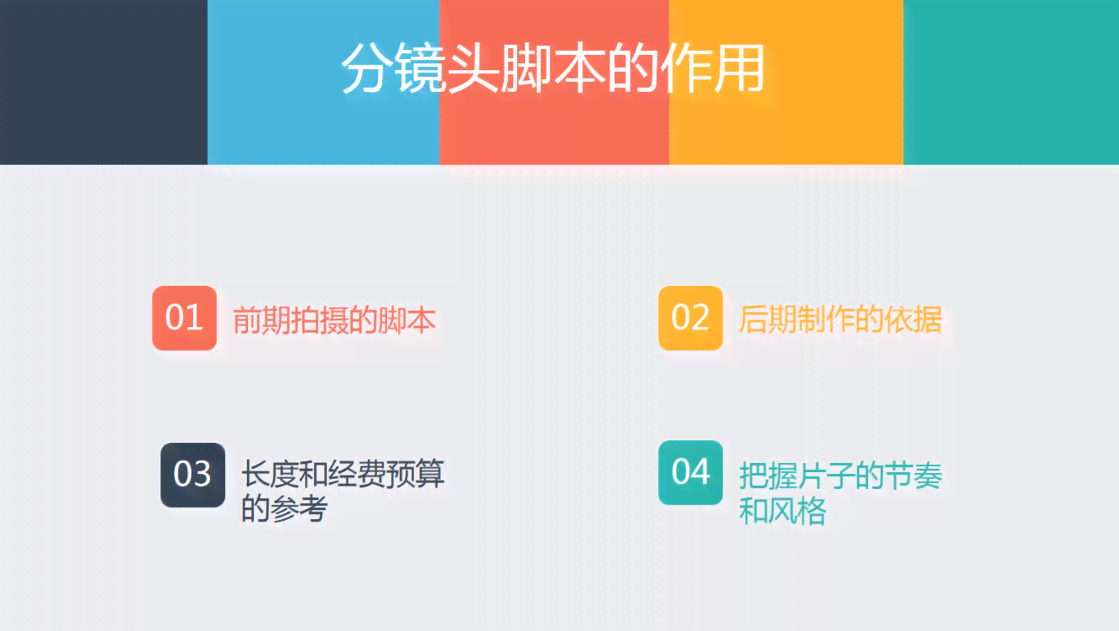 分镜头脚本的作用

01 前期拍摄的脚本

02 后期制作的依据

03 长度和经费预算的参考

04 把握片子的节奏和风格